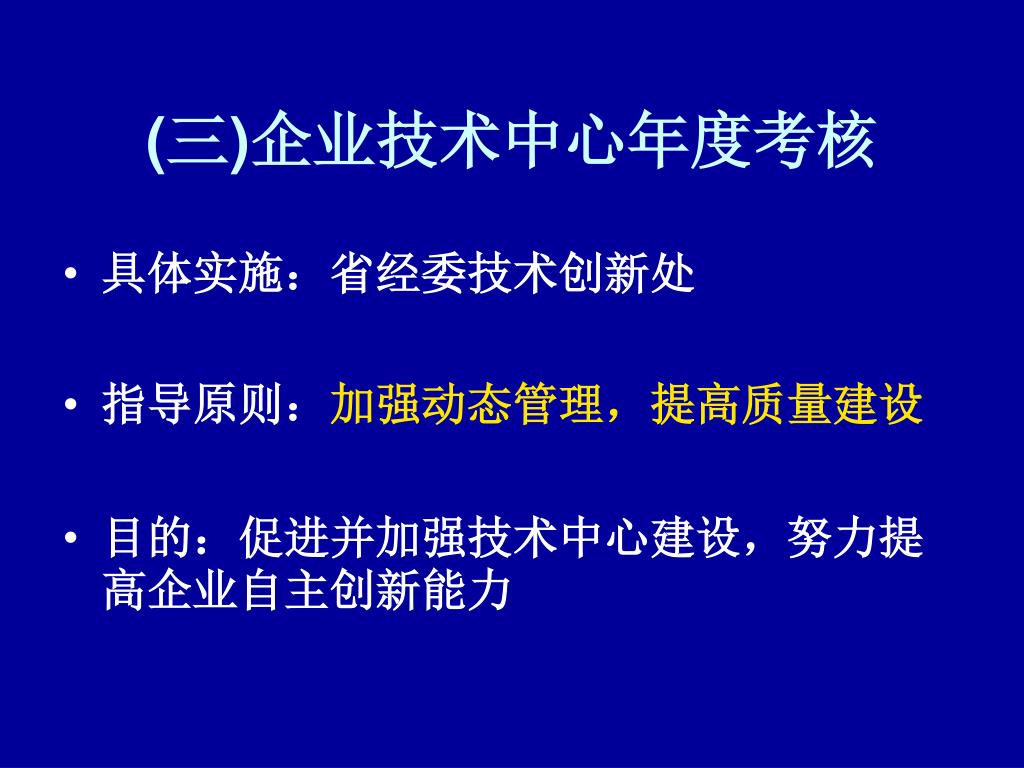 (三)企业技术中心年度考核

• 具体实施：省经委技术创新处

• 指导原则：加强动态管理，提高质量建设

• 目的：促进并加强技术中心建设，努力提高企业自主创新能力